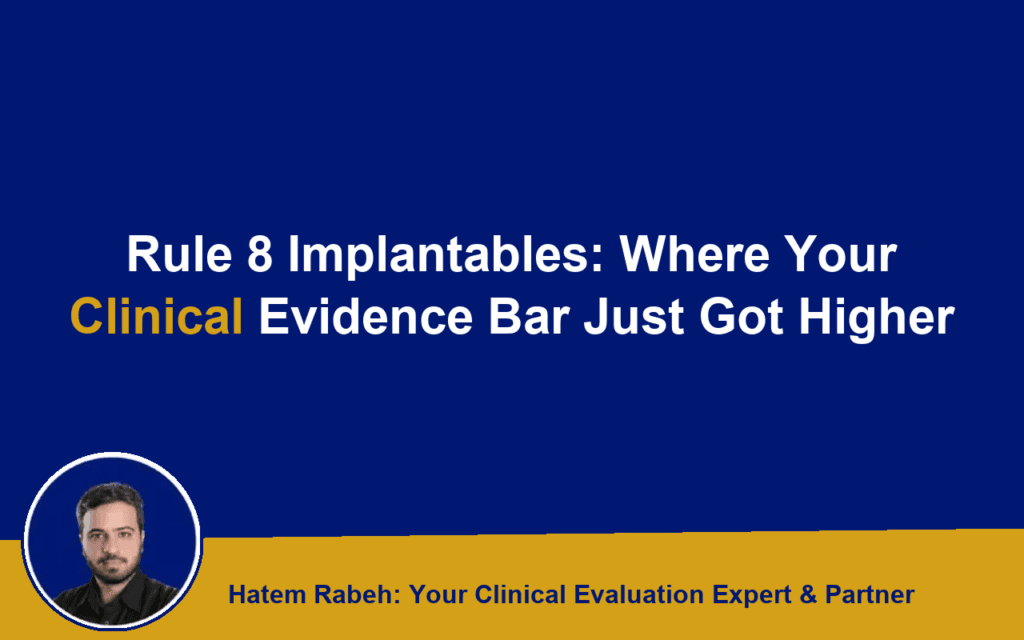 Rule 8 Implantables: Where Your Clinical Evidence Bar Just Got Higher

Hatem Rabeh: Your Clinical Evaluation Expert & Partner